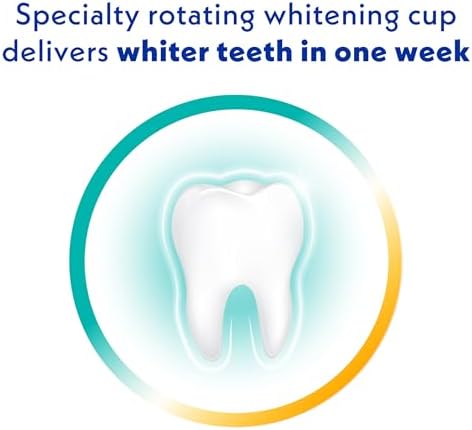 Specialty rotating whitening cup delivers whiter teeth in one week